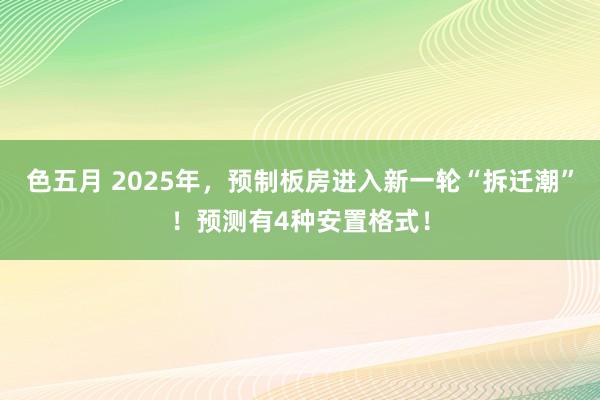 色五月 2025年，预制板房进入新一轮“拆迁潮”！预测有4种安置格式！